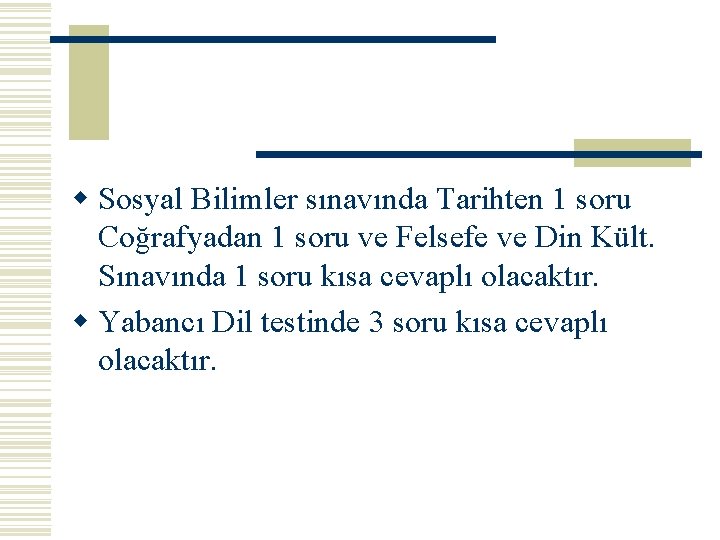 Sosyal Bilimler sınavında Tarihten 1 soru Coğrafyadan 1 soru ve Felsefe ve Din Kült. Sınavında 1 soru kısa cevaplı olacaktır.

Yabancı Dil testinde 3 soru kısa cevaplı olacaktır.